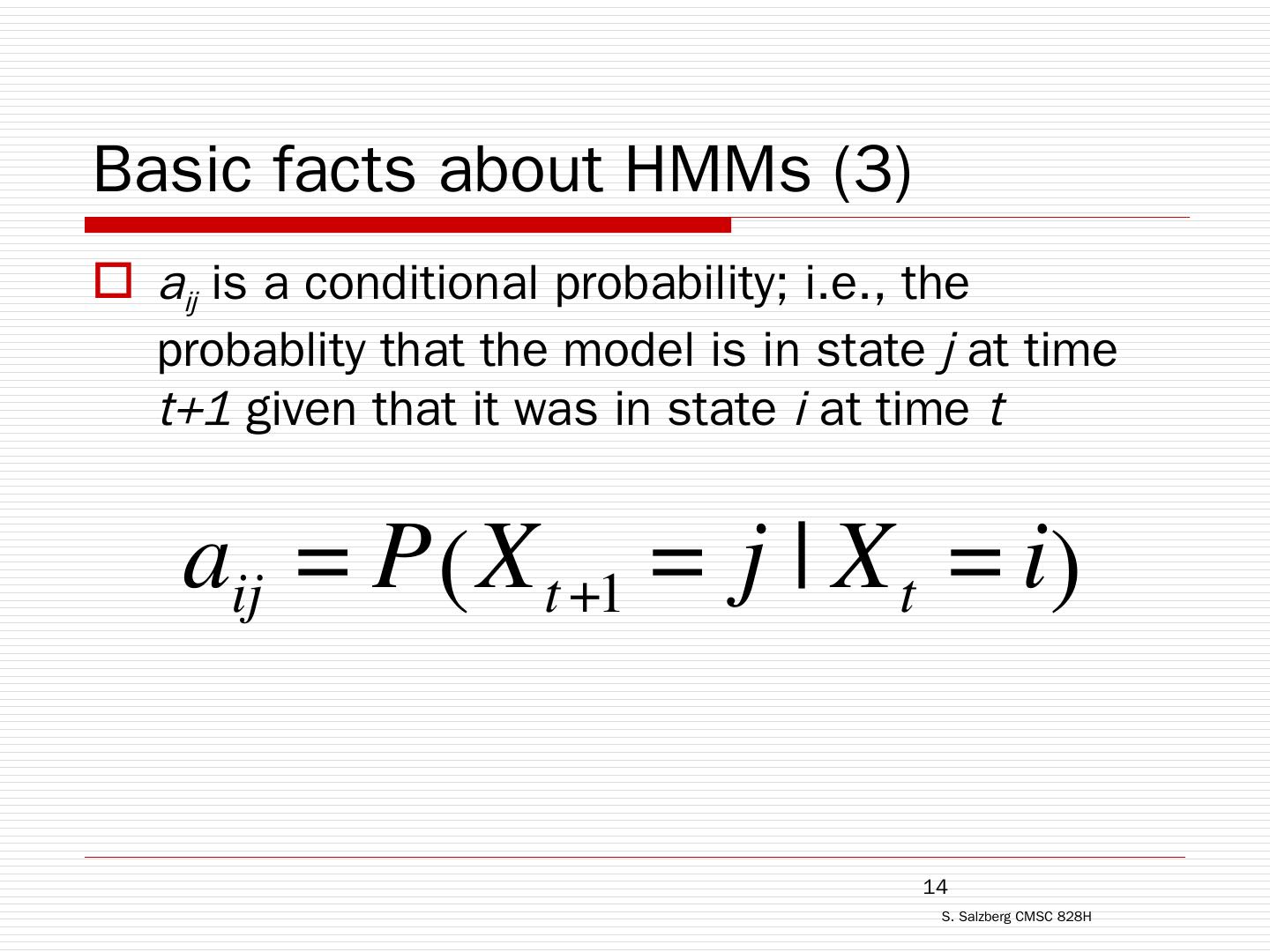 Basic facts about HMMs (3)

$a_{ij}$ is a conditional probability; i.e., the probablity that the model is in state $j$ at time $t+1$ given that it was in state $i$ at time $t$

$a_{ij} = P(X_{t+1} = j \mid X_t = i)$

14

S. Salzberg CMSC 828H